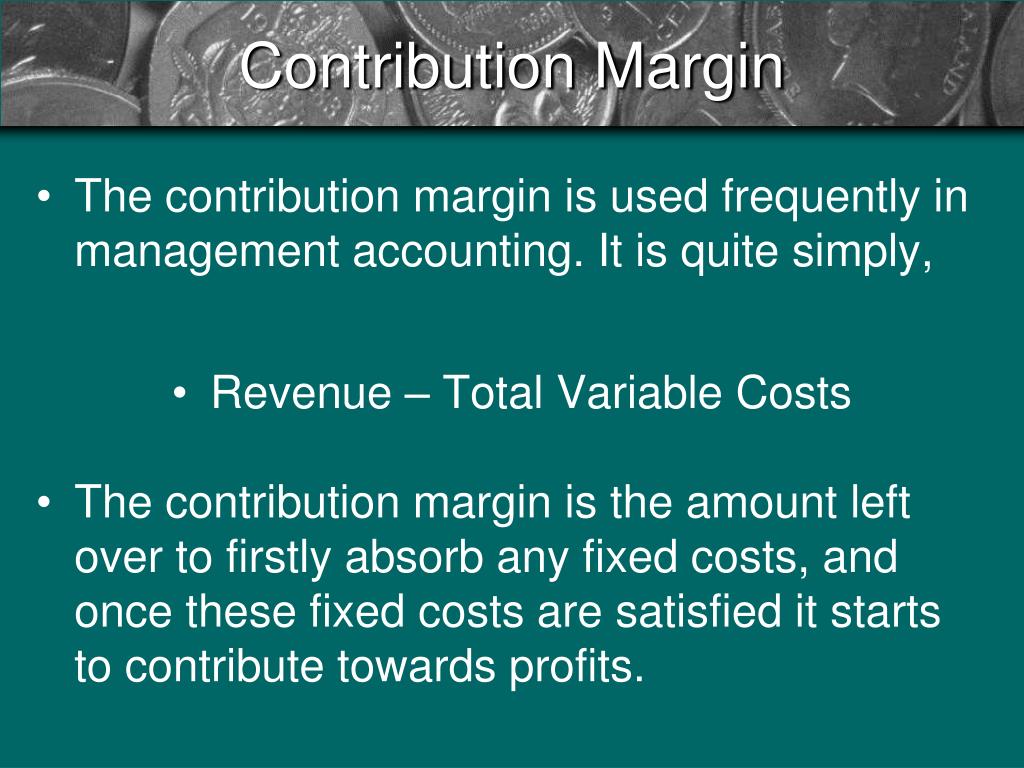 Contribution Margin

• The contribution margin is used frequently in management accounting. It is quite simply,

• Revenue – Total Variable Costs

• The contribution margin is the amount left over to firstly absorb any fixed costs, and once these fixed costs are satisfied it starts to contribute towards profits.